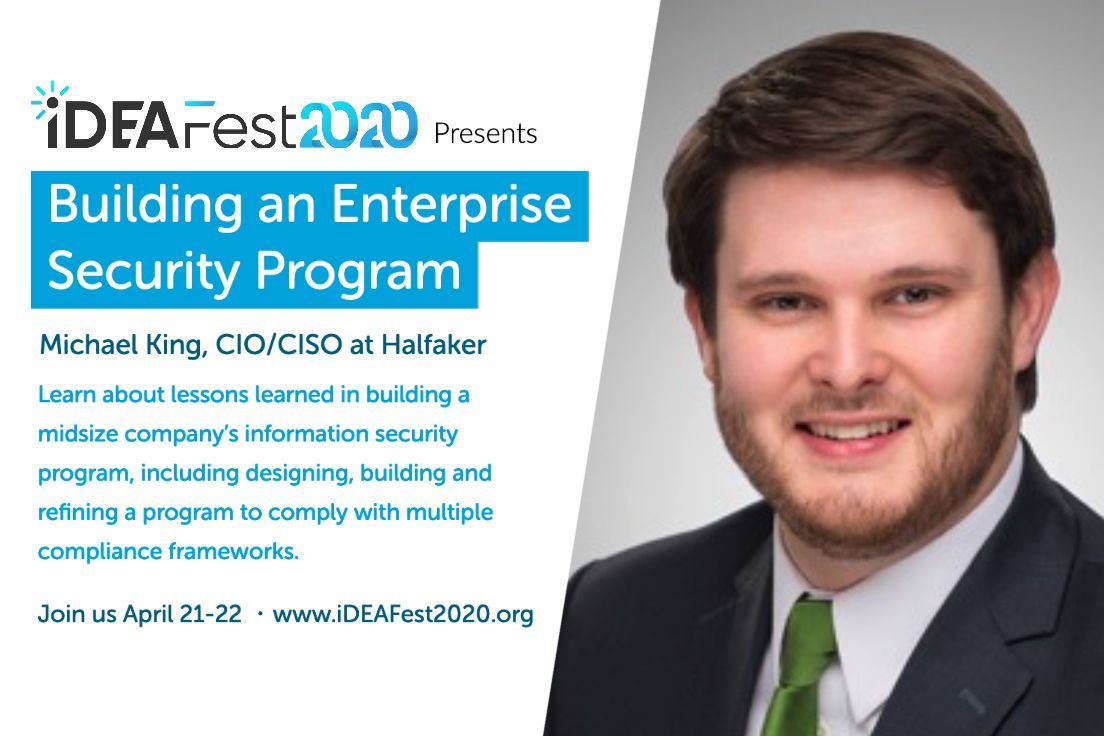 iDEAFest2020 Presents

Building an Enterprise Security Program

Michael King, CIO/CISO at Halfaker

Learn about lessons learned in building a midsize company's information security program, including designing, building and refining a program to comply with multiple compliance frameworks.

Join us April 21-22 · www.iDEAFest2020.org